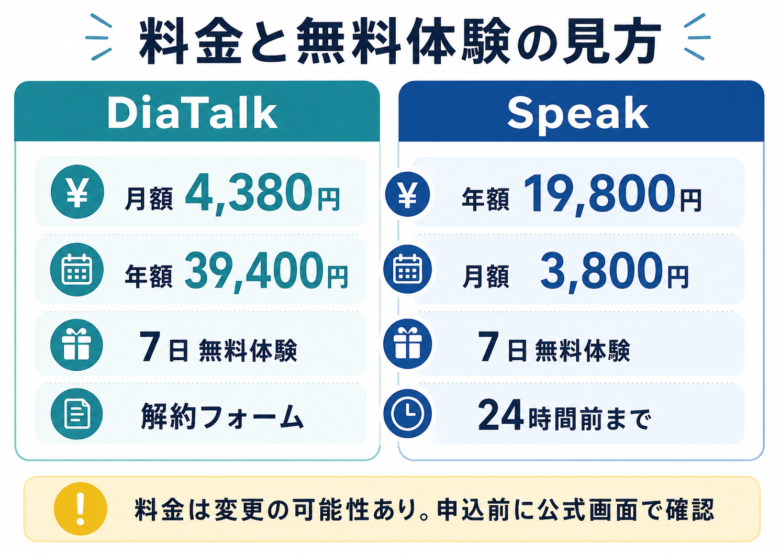 料金と無料体験の見方

DiaTalk

¥ 月額 4,380円

年額 39,400円

7日 無料体験

解約フォーム

Speak

¥ 年額 19,800円

月額 3,800円

7日 無料体験

24時間前まで

! 料金は変更の可能性あり。申込前に公式画面で確認